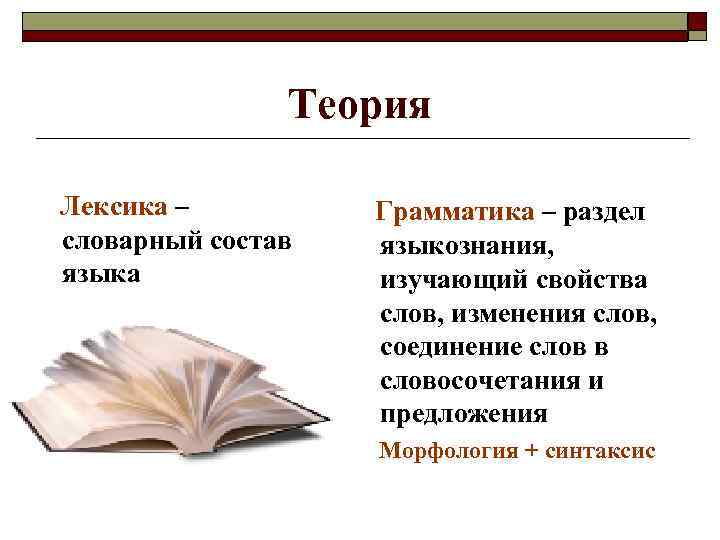 Теория

Лексика – словарный состав языка

Грамматика – раздел языкознания, изучающий свойства слов, изменения слов, соединение слов в словосочетания и предложения

Морфология + синтаксис